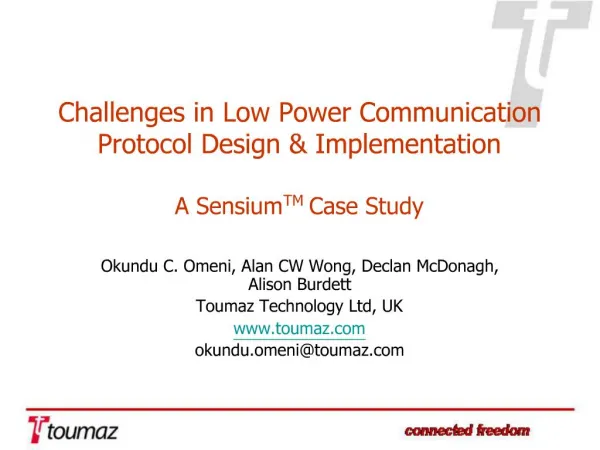 Challenges in Low Power Communication Protocol Design & Implementation

A Sensium$^{TM}$ Case Study

Okundu C. Omeni, Alan CW Wong, Declan McDonagh, Alison Burdett
Toumaz Technology Ltd, UK
www.toumaz.com
okundu.omeni@toumaz.com

toumaz

connected freedom